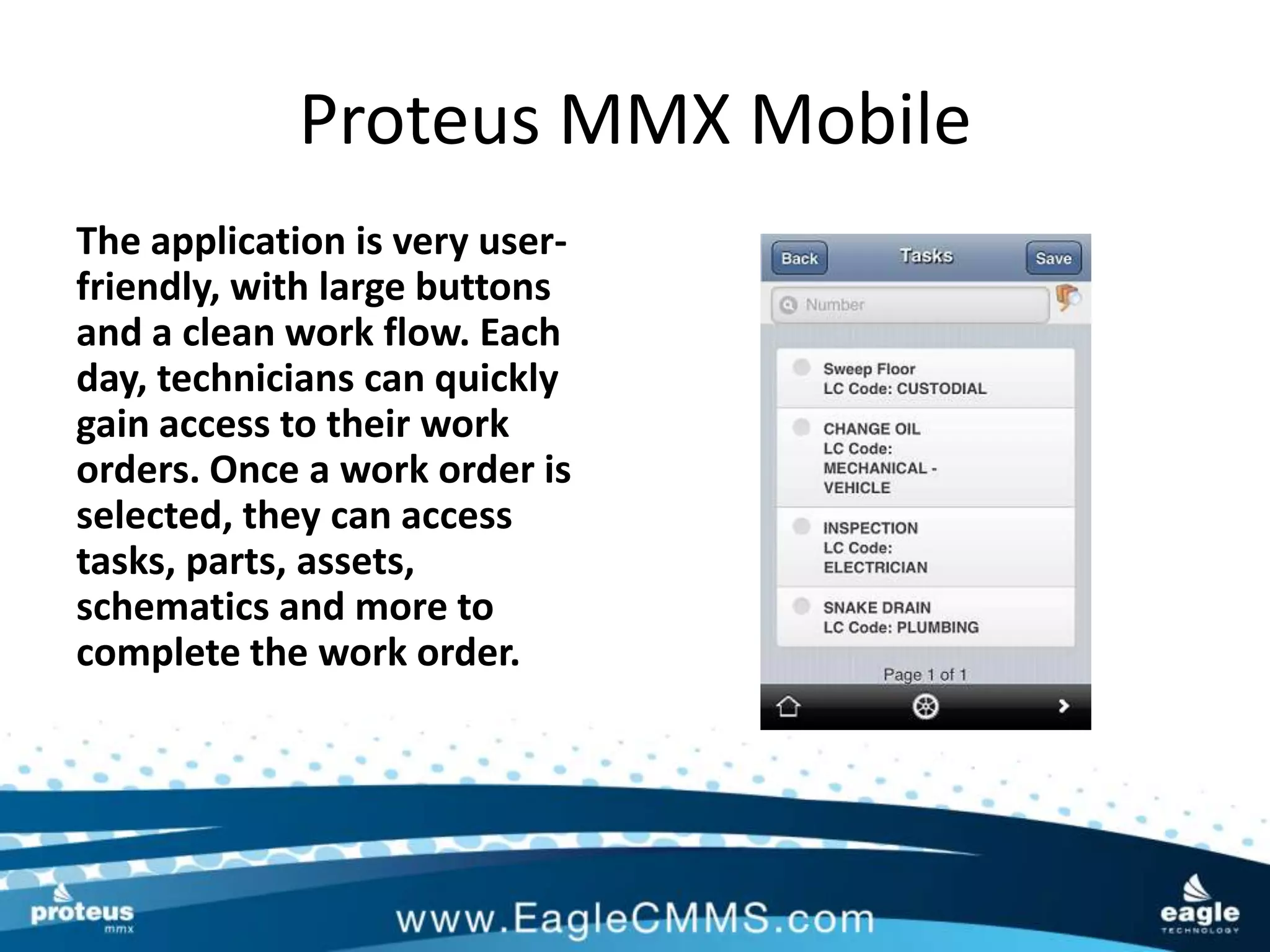 Proteus MMX Mobile

The application is very user-friendly, with large buttons and a clean work flow. Each day, technicians can quickly gain access to their work orders. Once a work order is selected, they can access tasks, parts, assets, schematics and more to complete the work order.

Back
Tasks
Save
Number

Sweep Floor
LC Code: CUSTODIAL

CHANGE OIL
LC Code:
MECHANICAL -
VEHICLE

INSPECTION
LC Code:
ELECTRICIAN

SNAKE DRAIN
LC Code: PLUMBING

Page 1 of 1

proteus
mmx

www.EagleCMMS.com

eagle
TECHNOLOGY